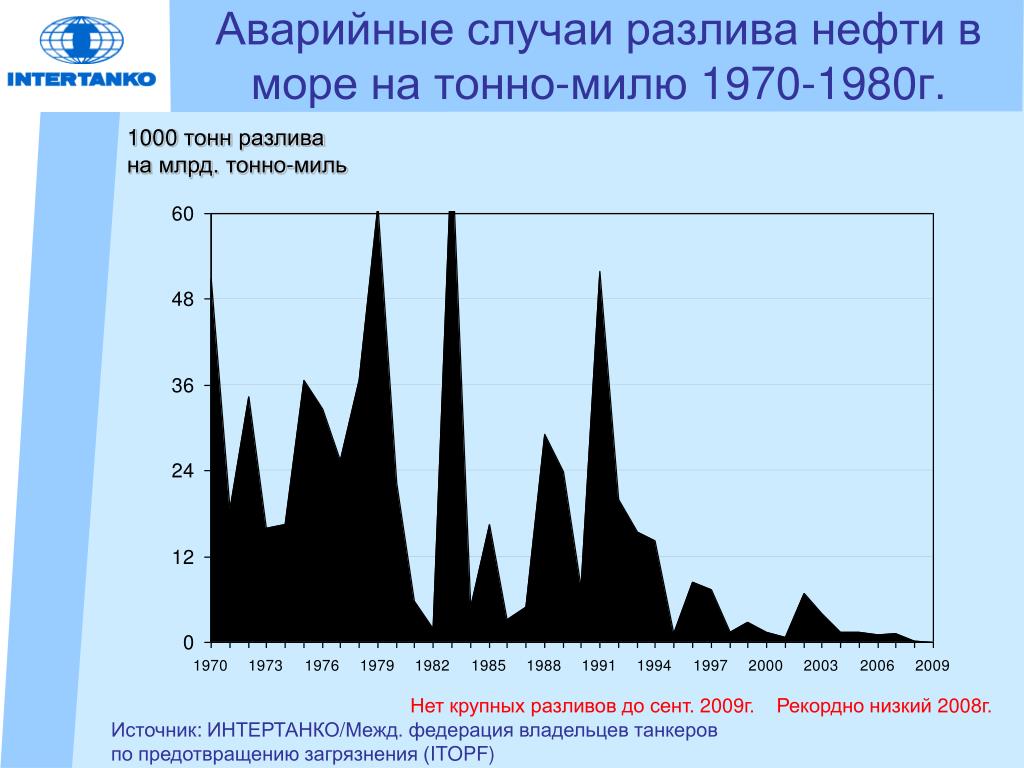 INTERTANKO

Аварийные случаи разлива нефти в море на тонно-милю 1970-1980г.

1000 тонн разлива на млрд. тонно-миль

60
48
36
24
12
0

1970 1973 1976 1979 1982 1985 1988 1991 1994 1997 2000 2003 2006 2009

Нет крупных разливов до сент. 2009г. Рекордно низкий 2008г.

Источник: ИНТЕРТАНКО/Межд. федерация владельцев танкеров по предотвращению загрязнения (ITOPF)